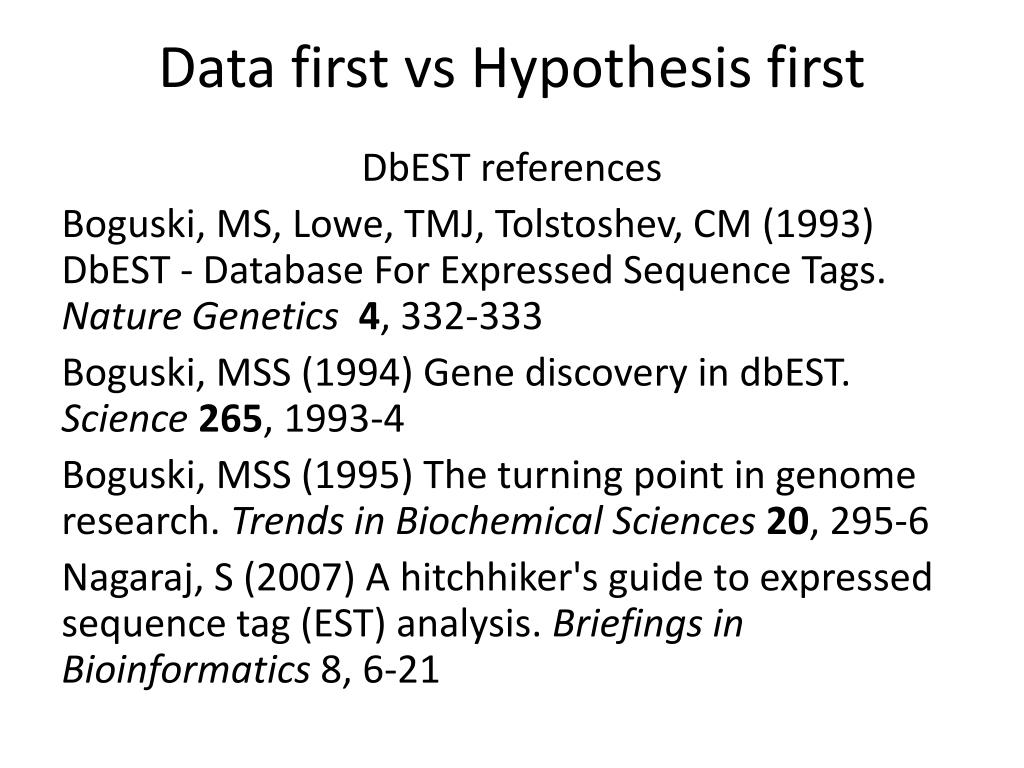 Data first vs Hypothesis first

DbEST references

Boguski, MS, Lowe, TMJ, Tolstoshev, CM (1993) DbEST - Database For Expressed Sequence Tags. Nature Genetics 4, 332-333

Boguski, MSS (1994) Gene discovery in dbEST. Science 265, 1993-4

Boguski, MSS (1995) The turning point in genome research. Trends in Biochemical Sciences 20, 295-6

Nagaraj, S (2007) A hitchhiker's guide to expressed sequence tag (EST) analysis. Briefings in Bioinformatics 8, 6-21